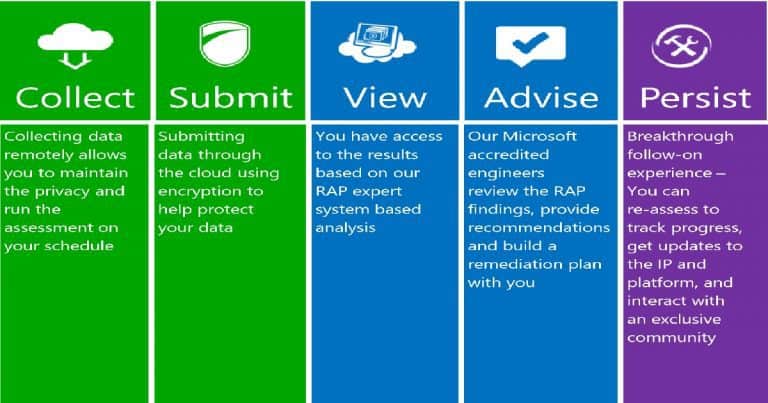 Collect

Collecting data remotely allows you to maintain the privacy and run the assessment on your schedule

Submit

Submitting data through the cloud using encryption to help protect your data

View

You have access to the results based on our RAP expert system based analysis

Advise

Our Microsoft accredited engineers review the RAP findings, provide recommendations and build a remediation plan with you

Persist

Breakthrough follow-on experience – You can re-assess to track progress, get updates to the IP and platform, and interact with an exclusive community